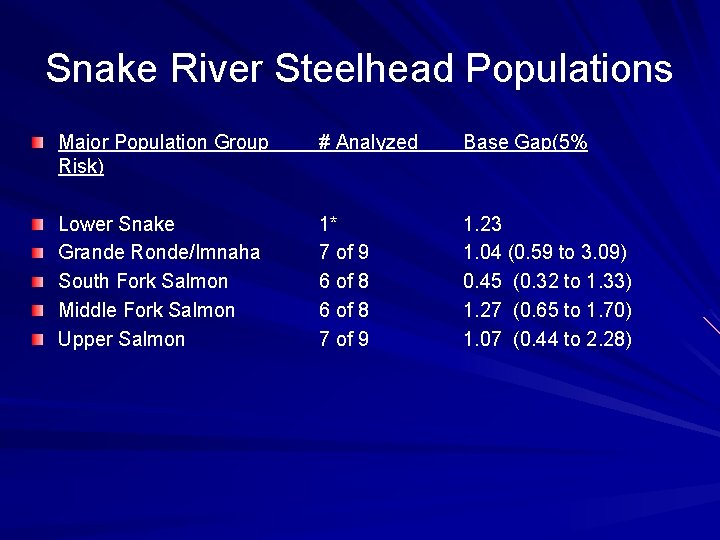 Snake River Steelhead Populations

| Major Population Group | # Analyzed | Base Gap(5% Risk) |
|---|---|---|
| Lower Snake | 1* | 1.23 |
| Grande Ronde/Imnaha | 7 of 9 | 1.04 (0.59 to 3.09) |
| South Fork Salmon | 6 of 8 | 0.45 (0.32 to 1.33) |
| Middle Fork Salmon | 6 of 8 | 1.27 (0.65 to 1.70) |
| Upper Salmon | 7 of 9 | 1.07 (0.44 to 2.28) |